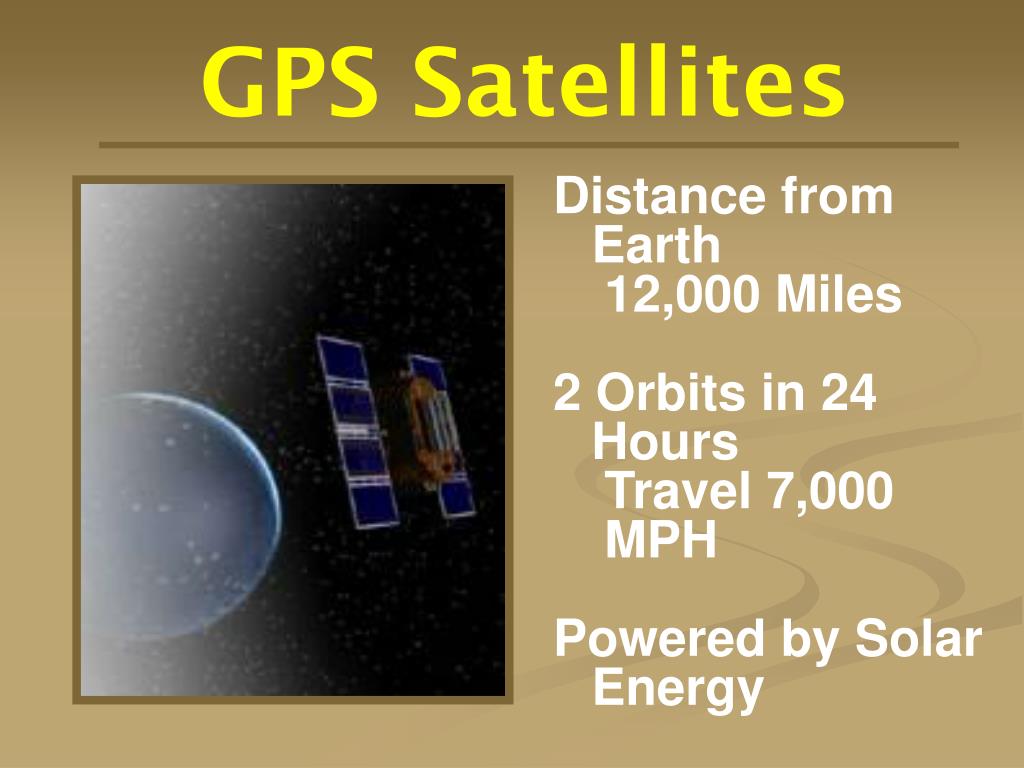 GPS Satellites

Distance from Earth
12,000 Miles

2 Orbits in 24 Hours
Travel 7,000 MPH

Powered by Solar Energy